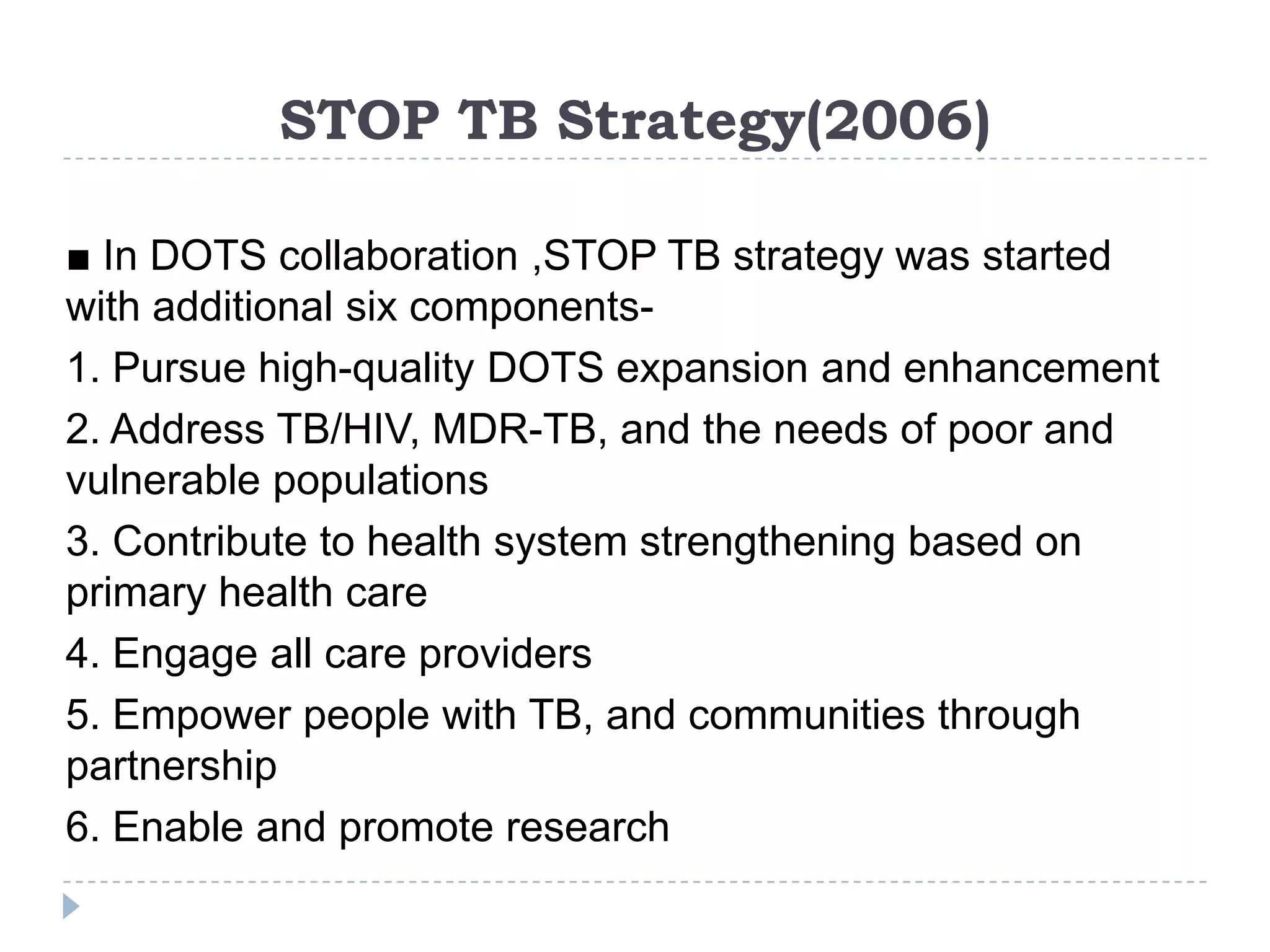 STOP TB Strategy(2006)

■ In DOTS collaboration ,STOP TB strategy was started with additional six components-

1. Pursue high-quality DOTS expansion and enhancement

2. Address TB/HIV, MDR-TB, and the needs of poor and vulnerable populations

3. Contribute to health system strengthening based on primary health care

4. Engage all care providers

5. Empower people with TB, and communities through partnership

6. Enable and promote research